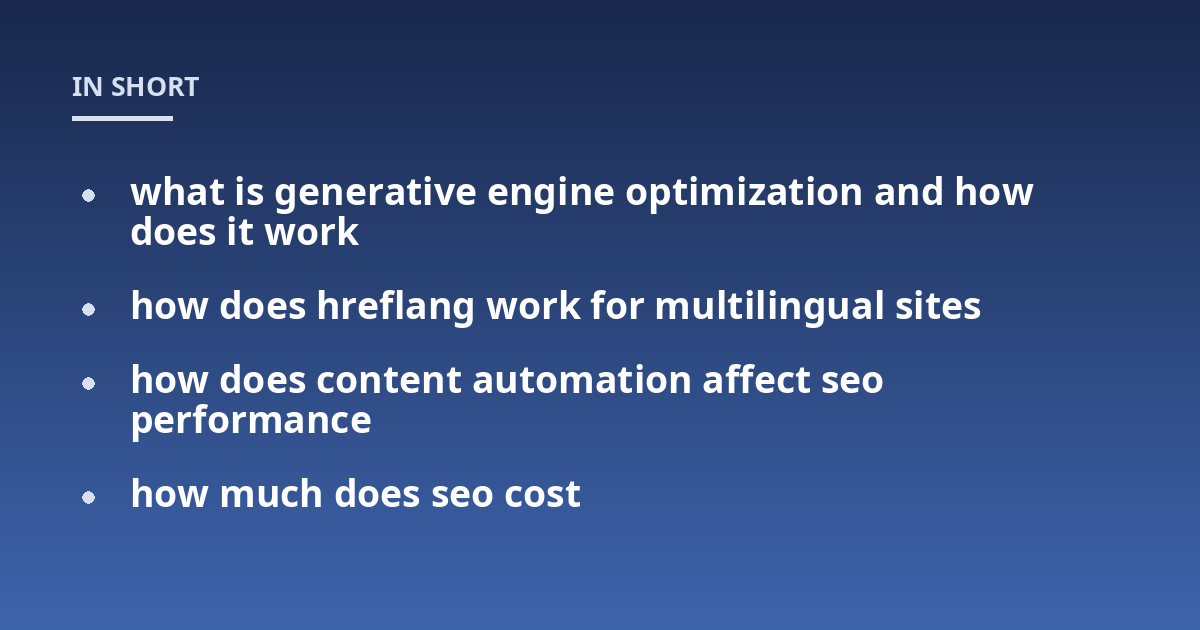 IN SHORT

• what is generative engine optimization and how does it work
• how does hreflang work for multilingual sites
• how does content automation affect seo performance
• how much does seo cost